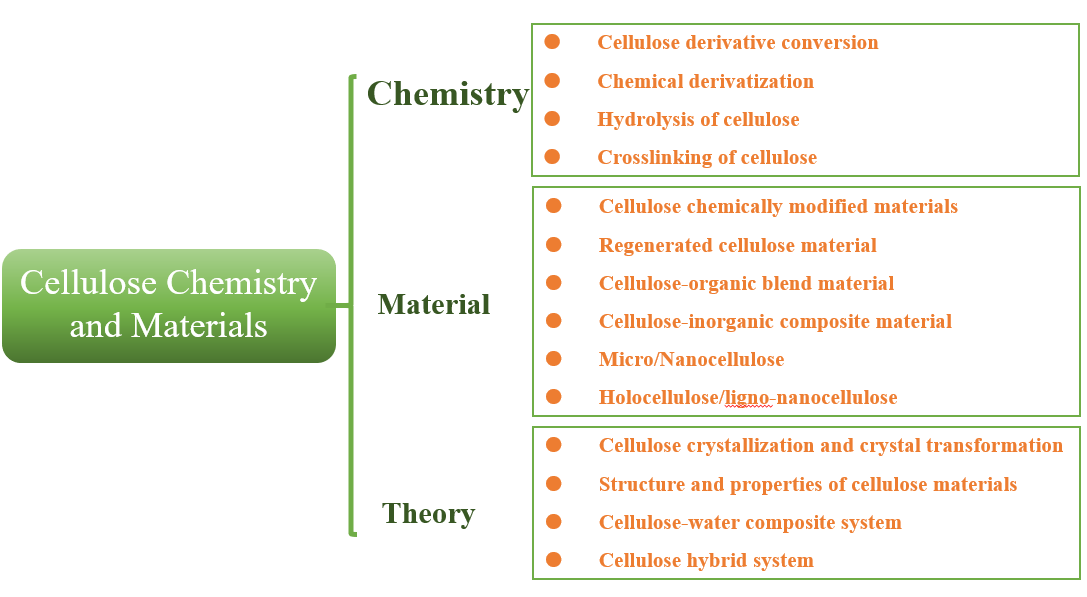 Cellulose Chemistry and Materials

Chemistry

- Cellulose derivative conversion
- Chemical derivatization
- Hydrolysis of cellulose
- Crosslinking of cellulose

Material

- Cellulose chemically modified materials
- Regenerated cellulose material
- Cellulose-organic blend material
- Cellulose-inorganic composite material
- Micro/Nanocellulose
- Holocellulose/ligno-nanocellulose

Theory

- Cellulose crystallization and crystal transformation
- Structure and properties of cellulose materials
- Cellulose-water composite system
- Cellulose hybrid system